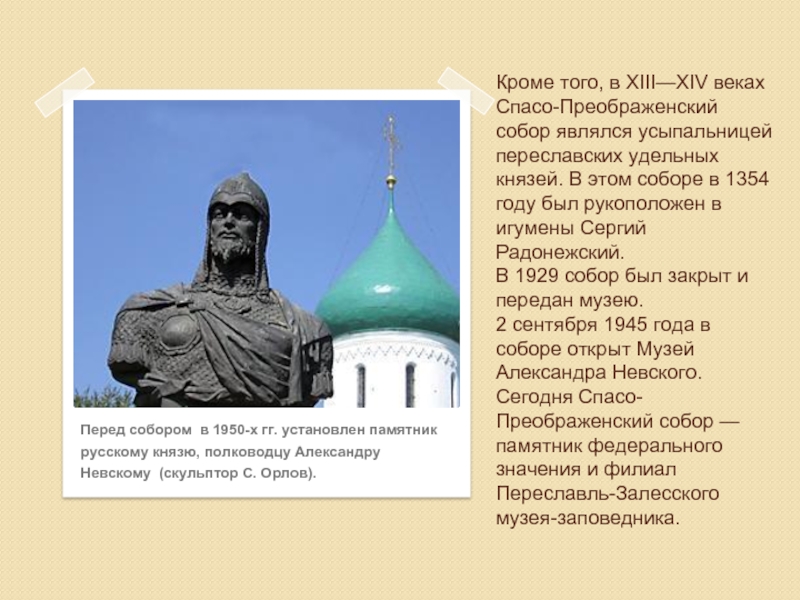 Перед собором в 1950-х гг. установлен памятник русскому князю, полководцу Александру Невскому (скульптор С. Орлов).

Кроме того, в XIII—XIV веках Спасо-Преображенский собор являлся усыпальницей переславских удельных князей. В этом соборе в 1354 году был рукоположен в игумены Сергий Радонежский.
В 1929 собор был закрыт и передан музею.
2 сентября 1945 года в соборе открыт Музей Александра Невского.
Сегодня Спасо-Преображенский собор — памятник федерального значения и филиал Переславль-Залесского музея-заповедника.